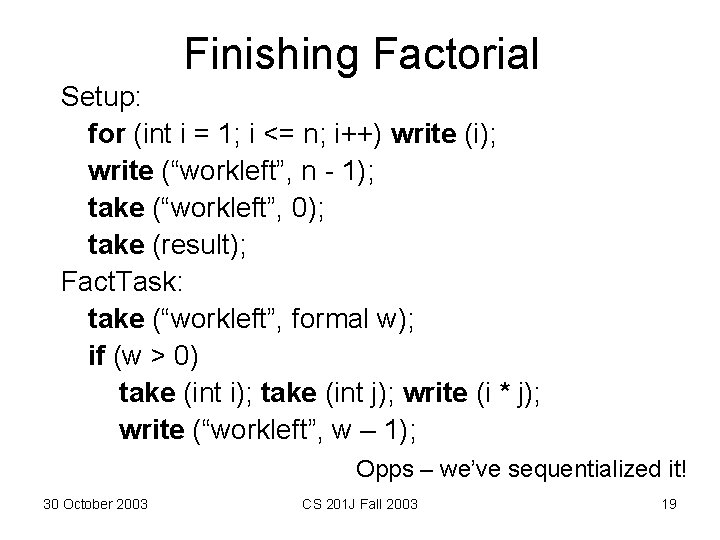 Finishing Factorial

Setup:
for (int i = 1; i <= n; i++) write (i);
write (“workleft”, n - 1);
take (“workleft”, 0);
take (result);
FactTask:
take (“workleft”, formal w);
if (w > 0)
take (int i); take (int j); write (i * j);
write (“workleft”, w – 1);

Opps – we’ve sequentialized it!

30 October 2003

CS 201J Fall 2003

19